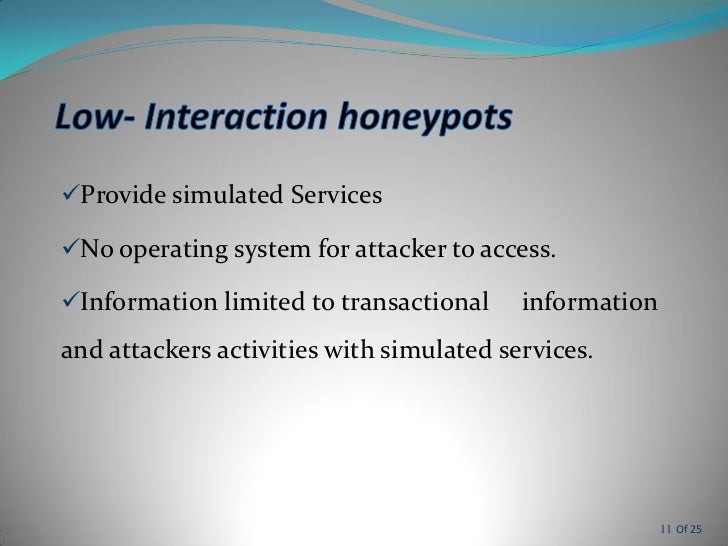 Low- Interaction honeypots

✓Provide simulated Services

✓No operating system for attacker to access.

✓Information limited to transactional information and attackers activities with simulated services.

11 Of 25